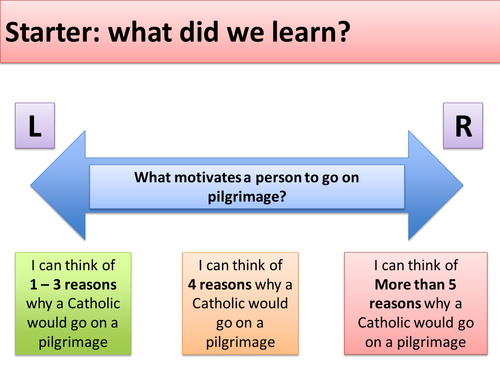 Starter: what did we learn?

L

R

What motivates a person to go on pilgrimage?

I can think of 1 – 3 reasons why a Catholic would go on a pilgrimage

I can think of 4 reasons why a Catholic would go on a pilgrimage

I can think of More than 5 reasons why a Catholic would go on a pilgrimage